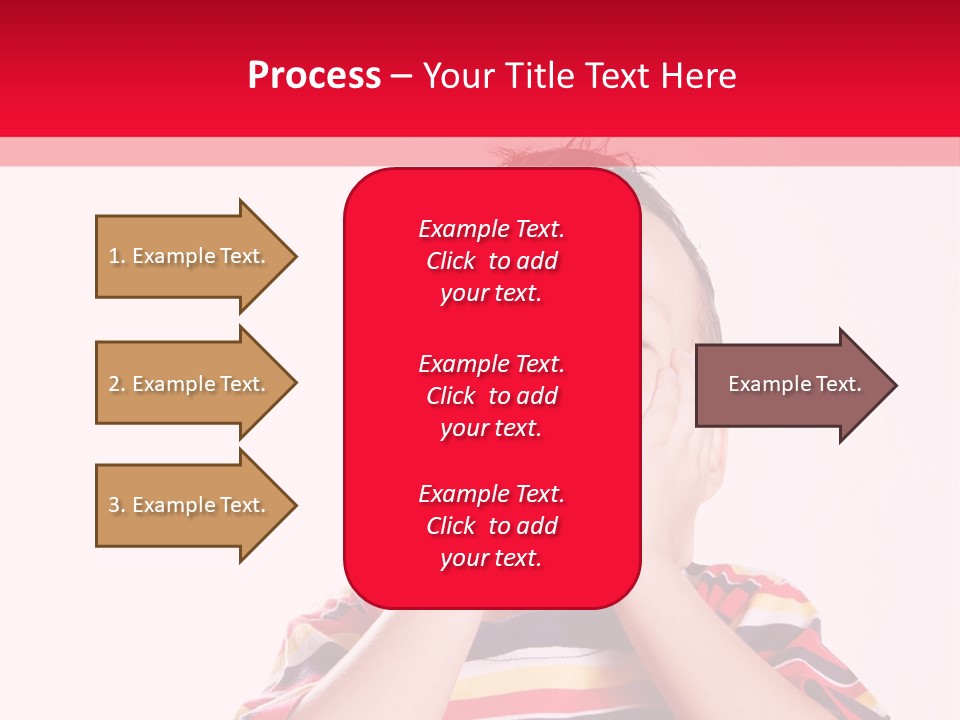 Process – Your Title Text Here

1. Example Text.

2. Example Text.

3. Example Text.

Example Text. Click to add your text.

Example Text. Click to add your text.

Example Text. Click to add your text.

Example Text.